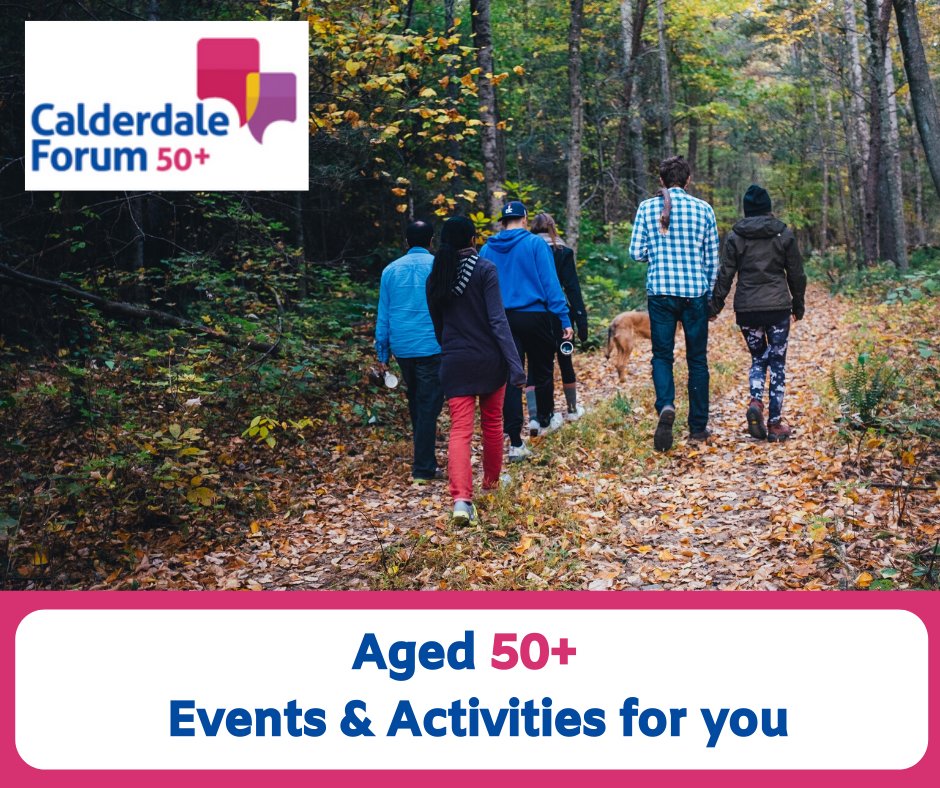 Calderdale Forum 50+

Aged 50+
Events & Activities for you